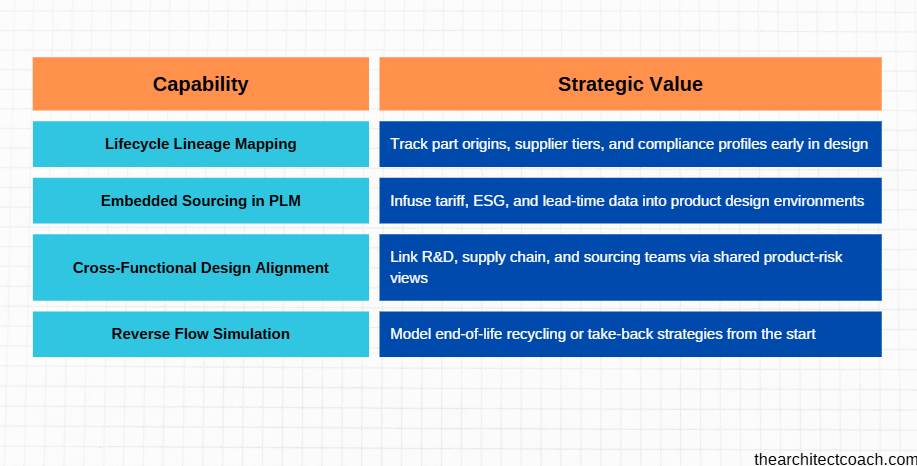 | Capability | Strategic Value |
|---|---|
| Lifecycle Lineage Mapping | Track part origins, supplier tiers, and compliance profiles early in design |
| Embedded Sourcing in PLM | Infuse tariff, ESG, and lead-time data into product design environments |
| Cross-Functional Design Alignment | Link R&D, supply chain, and sourcing teams via shared product-risk views |
| Reverse Flow Simulation | Model end-of-life recycling or take-back strategies from the start |

thearchitectcoach.com